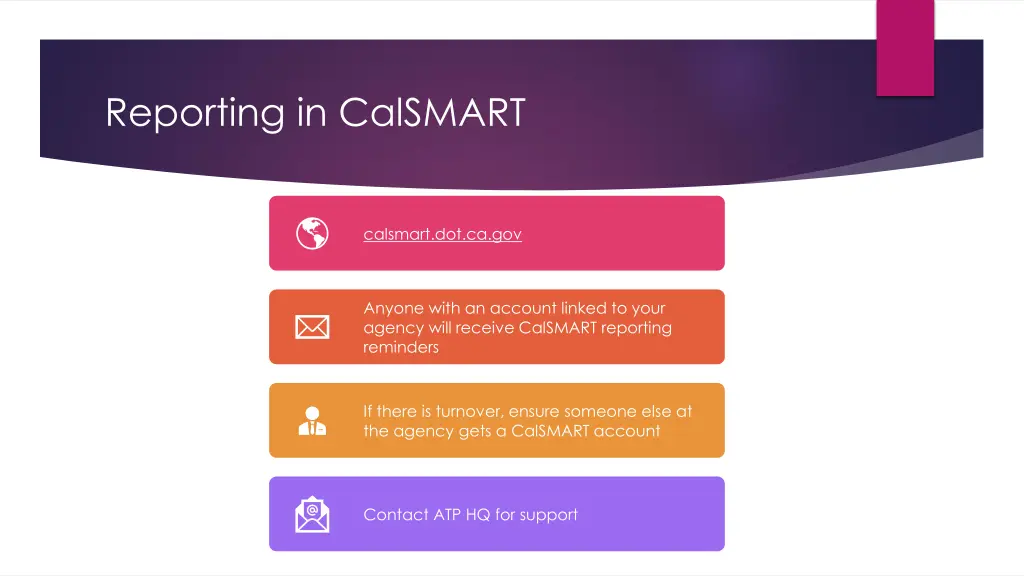 Reporting in CalSMART

calsmart.dot.ca.gov

Anyone with an account linked to your agency will receive CalSMART reporting reminders

If there is turnover, ensure someone else at the agency gets a CalSMART account

Contact ATP HQ for support